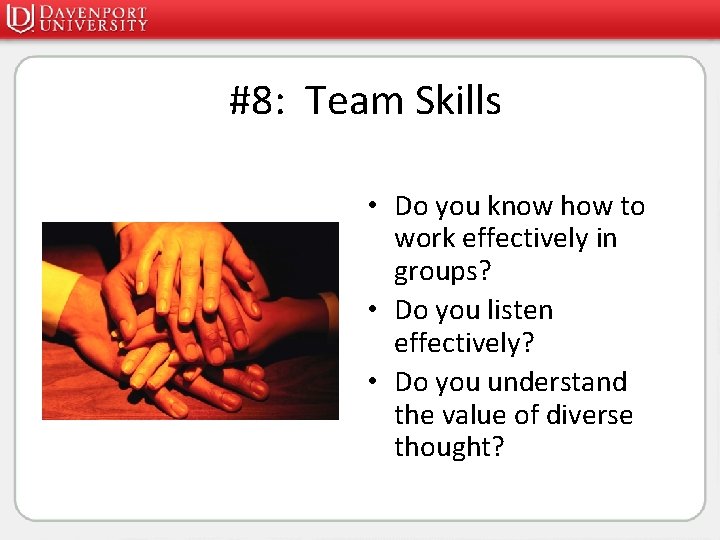 DU DAVENPORT UNIVERSITY

#8: Team Skills

• Do you know how to work effectively in groups?
• Do you listen effectively?
• Do you understand the value of diverse thought?